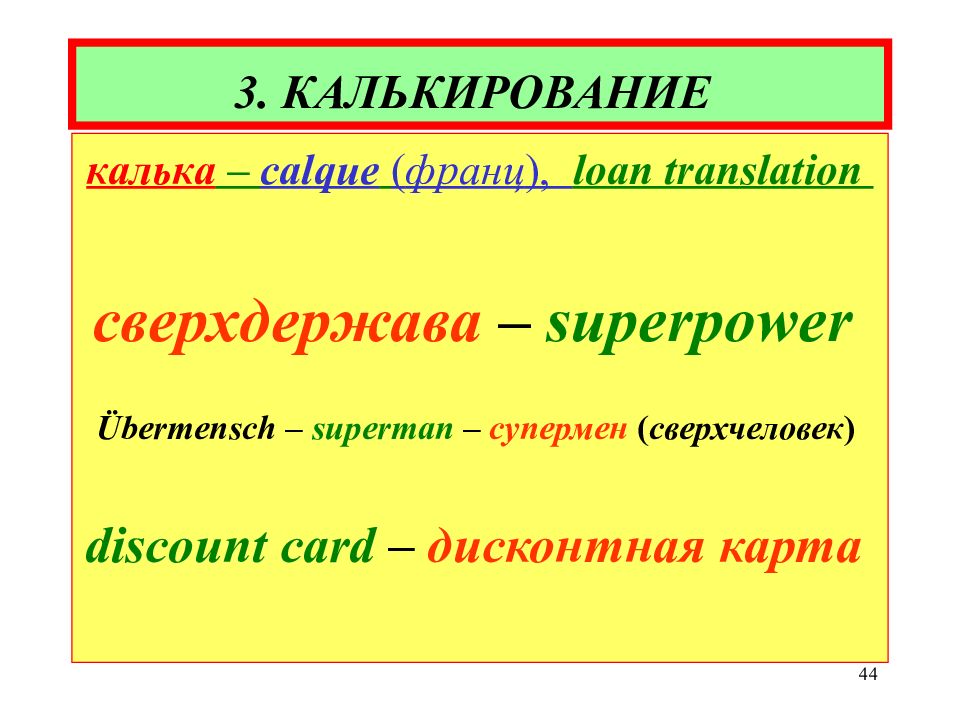 3. КАЛЬКИРОВАНИЕ

калька – calque (франц), loan translation

сверхдержава – superpower

Übermensch – superman – супермен (сверхчеловек)

discount card – дисконтная карта

44